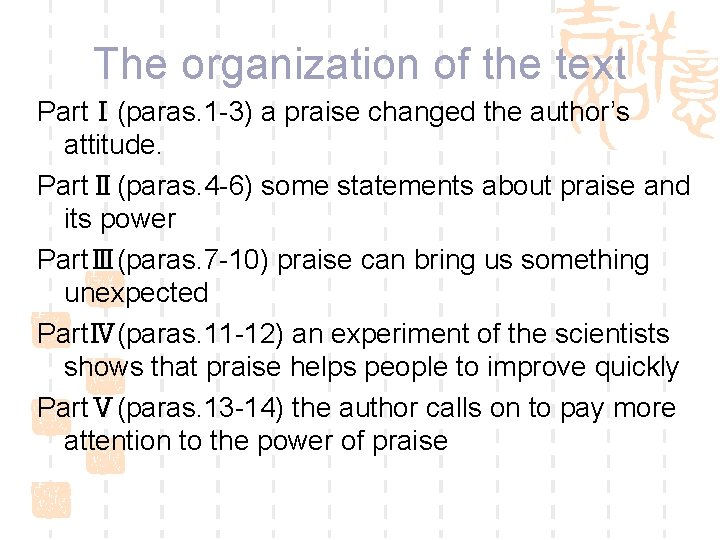 The organization of the text

Part Ⅰ (paras.1-3) a praise changed the author's attitude.

Part Ⅱ (paras.4-6) some statements about praise and its power

Part Ⅲ (paras.7-10) praise can bring us something unexpected

Part Ⅳ (paras.11-12) an experiment of the scientists shows that praise helps people to improve quickly

Part Ⅴ (paras.13-14) the author calls on to pay more attention to the power of praise